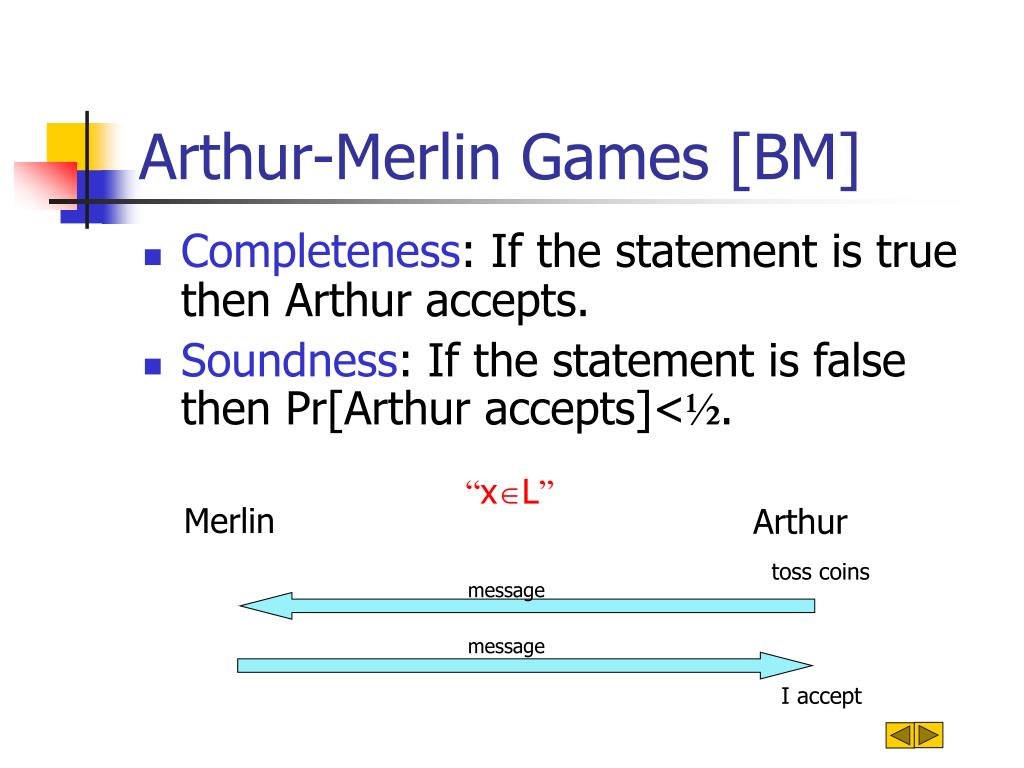 Arthur-Merlin Games [BM]

Completeness: If the statement is true then Arthur accepts.

Soundness: If the statement is false then Pr[Arthur accepts]<½.

“$x \in L$”

Merlin

Arthur

toss coins

message

message

I accept